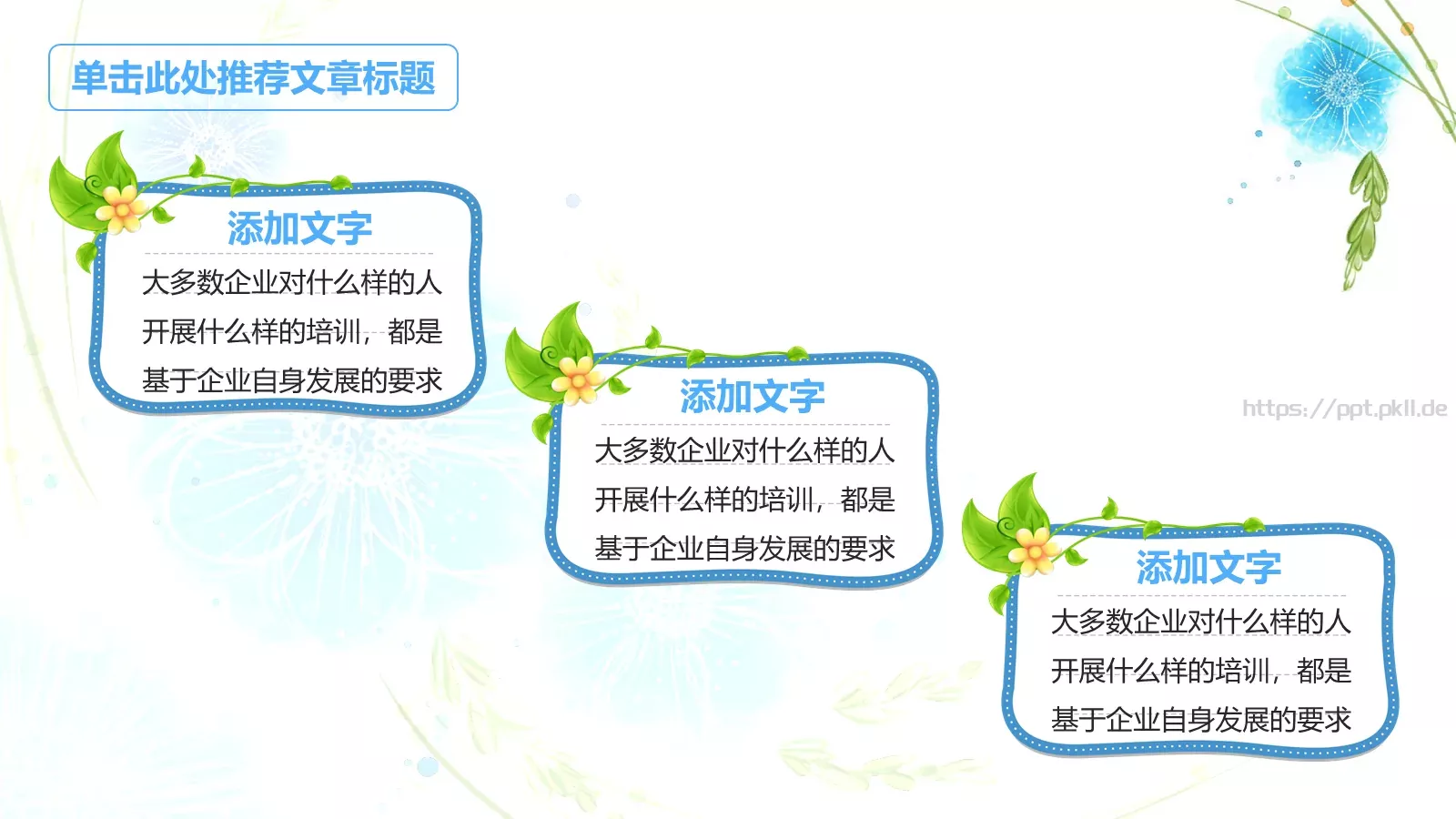 单击此处推荐文章标题

添加文字

大多数企业对什么样的人开展什么样的培训，都是基于企业自身发展的要求

添加文字

大多数企业对什么样的人开展什么样的培训，都是基于企业自身发展的要求

https://ppt.pkll.de

添加文字

大多数企业对什么样的人开展什么样的培训，都是基于企业自身发展的要求